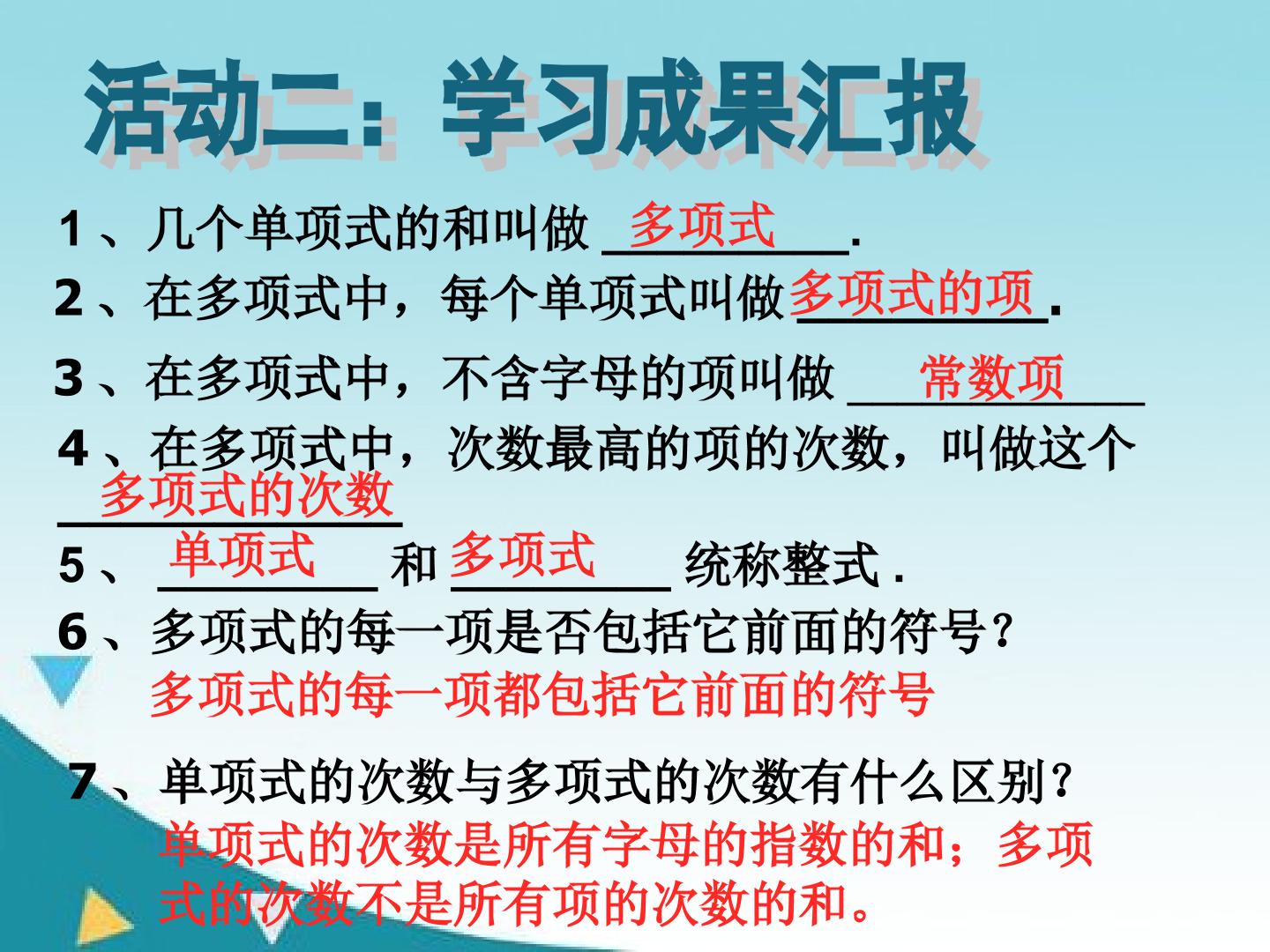 活动二：学习成果汇报

1、几个单项式的和叫做 多项式 .

2、在多项式中，每个单项式叫做 多项式的项 .

3、在多项式中，不含字母的项叫做 常数项

4、在多项式中，次数最高的项的次数，叫做这个 多项式的次数

5、 单项式 和 多项式 统称整式 .

6、多项式的每一项是否包括它前面的符号？
多项式的每一项都包括它前面的符号

7、单项式的次数与多项式的次数有什么区别？
单项式的次数是所有字母的指数的和；多项式的次数不是所有项的次数的和。